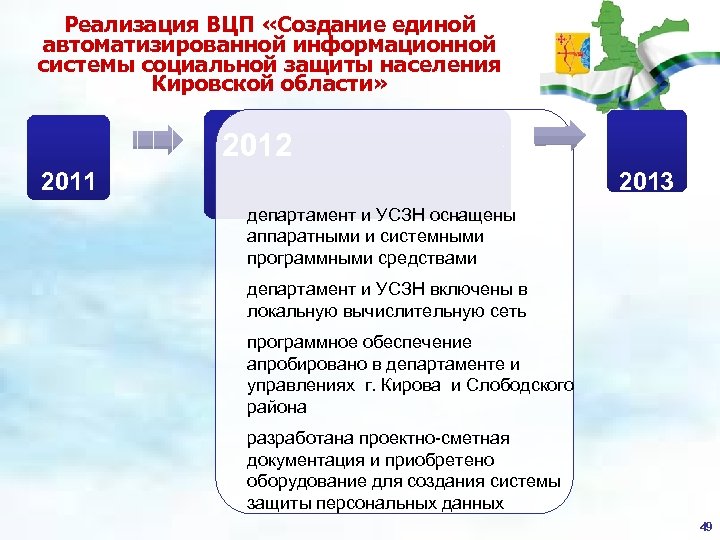 Реализация ВЦП «Создание единой автоматизированной информационной системы социальной защиты населения Кировской области»

2011

2012

2013

департамент и УСЗН оснащены аппаратными и системными программными средствами

департамент и УСЗН включены в локальную вычислительную сеть

программное обеспечение апробировано в департаменте и управлениях г. Кирова и Слободского района

разработана проектно-сметная документация и приобретено оборудование для создания системы защиты персональных данных

49